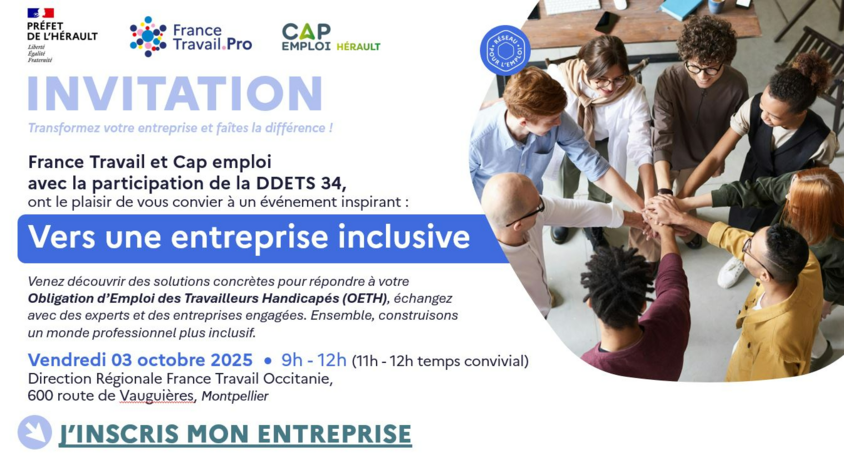 PRÉFET DE L'HÉRAULT
Liberté
Égalité
Fraternité

France Travail.Pro

CAP EMPLOI HÉRAULT

RÉSEAU POUR L'EMPLOI

INVITATION

Transformez votre entreprise et faites la différence !

France Travail et Cap emploi avec la participation de la DDETS 34, ont le plaisir de vous convier à un événement inspirant :

Vers une entreprise inclusive

Venez découvrir des solutions concrètes pour répondre à votre Obligation d'Emploi des Travailleurs Handicapés (OETH), échangez avec des experts et des entreprises engagées. Ensemble, construisons un monde professionnel plus inclusif.

Vendredi 03 octobre 2025 • 9h - 12h (11h - 12h temps convivial)
Direction Régionale France Travail Occitanie,
600 route de Vauguières, Montpellier

J'INSCRIS MON ENTREPRISE